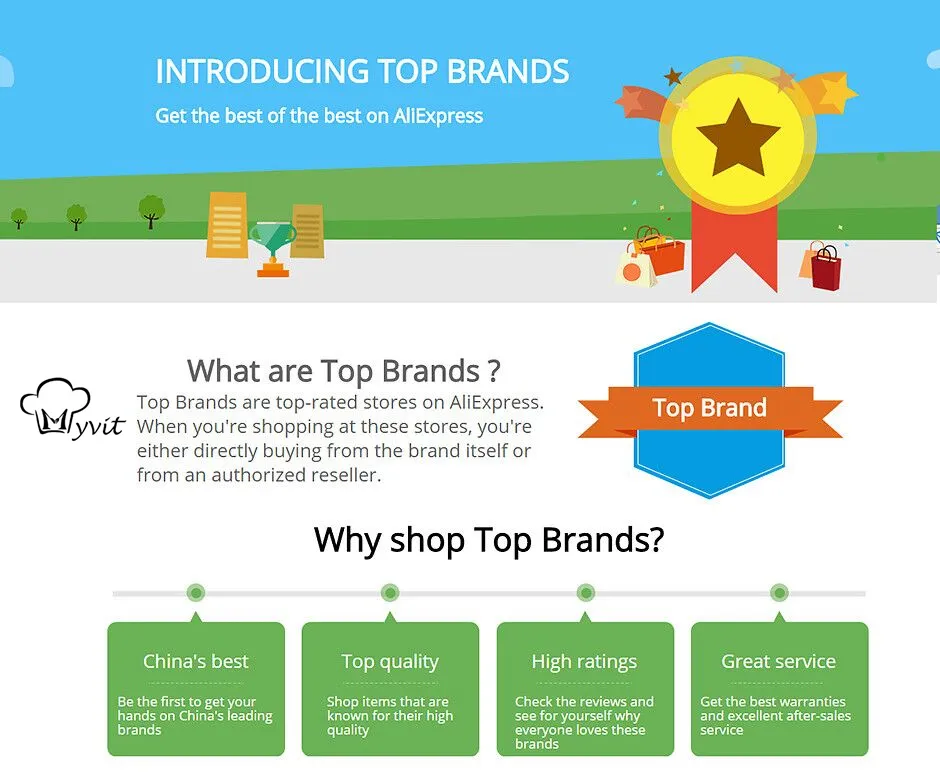 INTRODUCING TOP BRANDS
Get the best of the best on AliExpress

What are Top Brands ?

Myvit

Top Brands are top-rated stores on AliExpress. When you're shopping at these stores, you're either directly buying from the brand itself or from an authorized reseller.

Top Brand

Why shop Top Brands?

China's best
Be the first to get your hands on China's leading brands

Top quality
Shop items that are known for their high quality

High ratings
Check the reviews and see for yourself why everyone loves these brands

Great service
Get the best warranties and excellent after-sales service